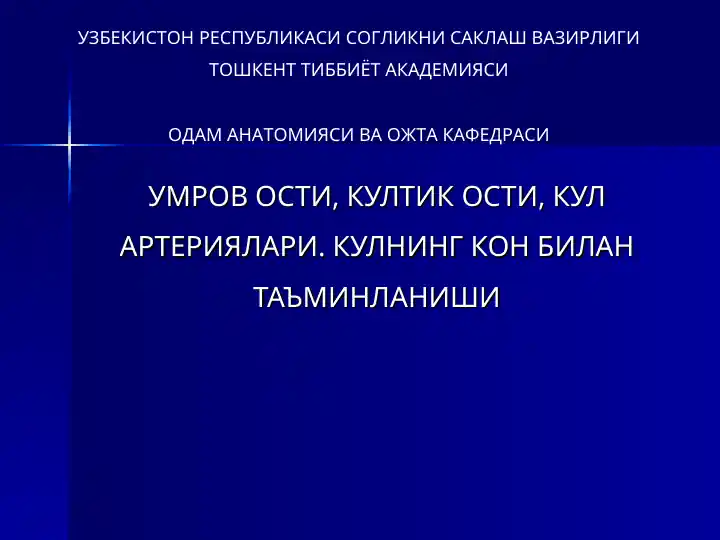 УЗБЕКИСТОН РЕСПУБЛИКАСИ СОГЛИКНИ САКЛАШ ВАЗИРЛИГИ
ТОШКЕНТ ТИББИЁТ АКАДЕМИЯСИ

ОДАМ АНАТОМИЯСИ ВА ОЖТА КАФЕДРАСИ

УМРОВ ОСТИ, КУЛТИК ОСТИ, КУЛ АРТЕРИЯЛАРИ. КУЛНИНГ КОН БИЛАН ТАЪМИНЛАНИШИ